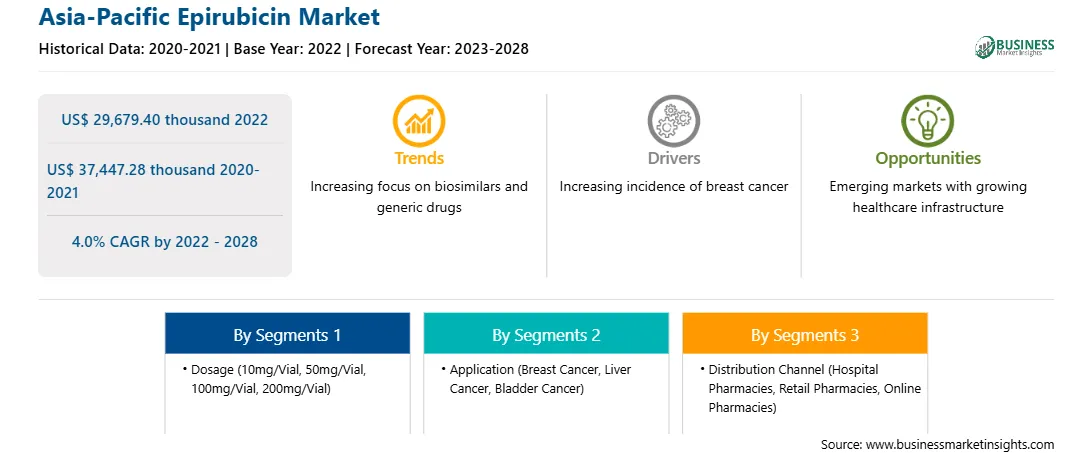 Asia-Pacific Epirubicin Market

Historical Data: 2020-2021 | Base Year: 2022 | Forecast Year: 2023-2028

BUSINESS Market Insights

US$ 29,679.40 thousand 2022

US$ 37,447.28 thousand 2020-2021

4.0% CAGR by 2022 - 2028

Trends

Increasing focus on biosimilars and generic drugs

Drivers

Increasing incidence of breast cancer

Opportunities

Emerging markets with growing healthcare infrastructure

By Segments 1

• Dosage (10mg/Vial, 50mg/Vial, 100mg/Vial, 200mg/Vial)

By Segments 2

• Application (Breast Cancer, Liver Cancer, Bladder Cancer)

By Segments 3

• Distribution Channel (Hospital Pharmacies, Retail Pharmacies, Online Pharmacies)

Source: www.businessmarketinsights.com